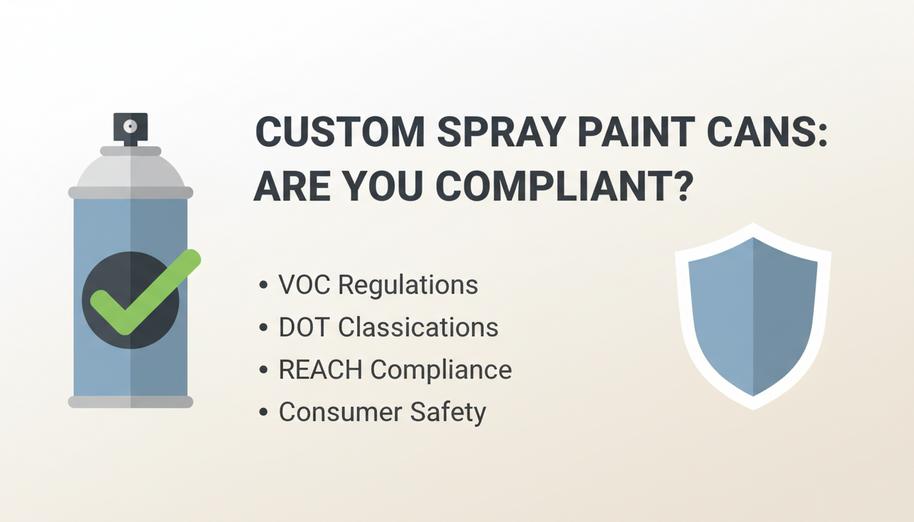 CUSTOM SPRAY PAINT CANS: ARE YOU COMPLIANT?

• VOC Regulations
• DOT Classications
• REACH Compliance
• Consumer Safety